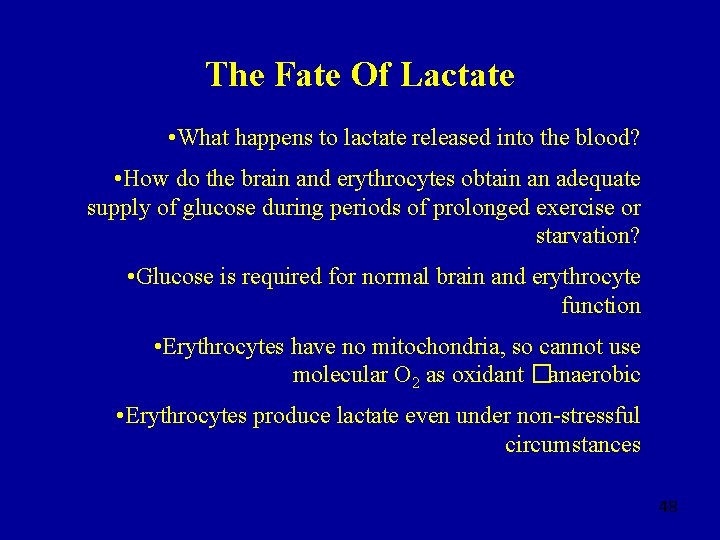 The Fate Of Lactate

•What happens to lactate released into the blood?

•How do the brain and erythrocytes obtain an adequate supply of glucose during periods of prolonged exercise or starvation?

•Glucose is required for normal brain and erythrocyte function

•Erythrocytes have no mitochondria, so cannot use molecular $O_2$ as oxidant □anaerobic

•Erythrocytes produce lactate even under non-stressful circumstances

48